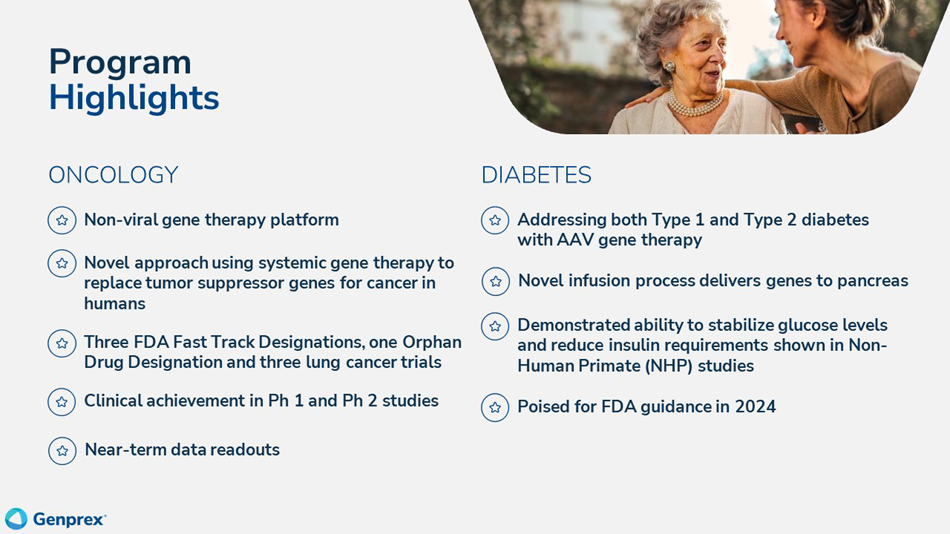 Program Highlights

ONCOLOGY

Non-viral gene therapy platform

Novel approach using systemic gene therapy to replace tumor suppressor genes for cancer in humans

Three FDA Fast Track Designations, one Orphan Drug Designation and three lung cancer trials

Clinical achievement in Ph 1 and Ph 2 studies

Near-term data readouts

DIABETES

Addressing both Type 1 and Type 2 diabetes with AAV gene therapy

Novel infusion process delivers genes to pancreas

Demonstrated ability to stabilize glucose levels and reduce insulin requirements shown in Non-Human Primate (NHP) studies

Poised for FDA guidance in 2024

Genprex